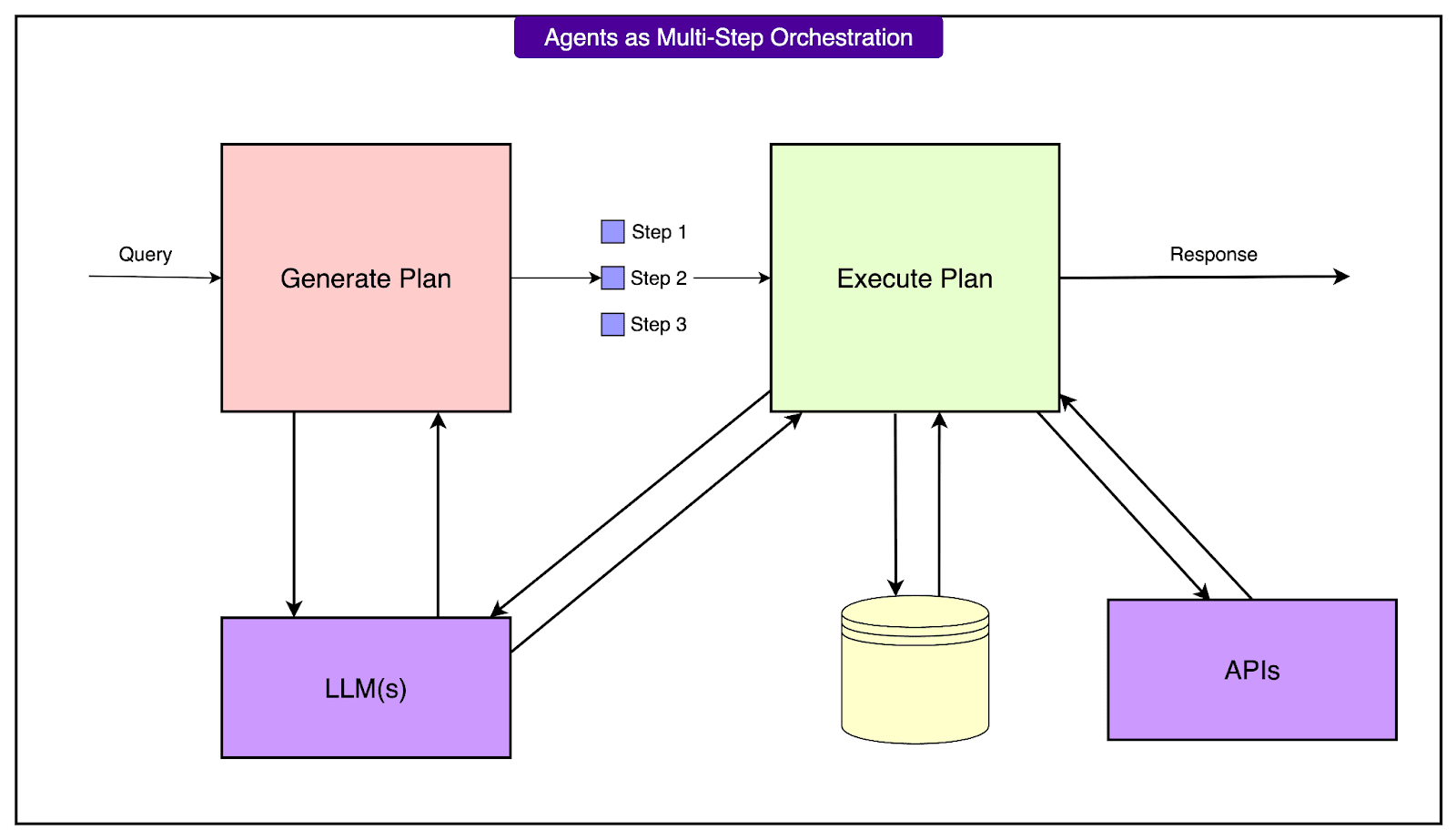 Agents as Multi-Step Orchestration

Query

Generate Plan

Step 1

Step 2

Step 3

Execute Plan

Response

LLM(s)

APIs